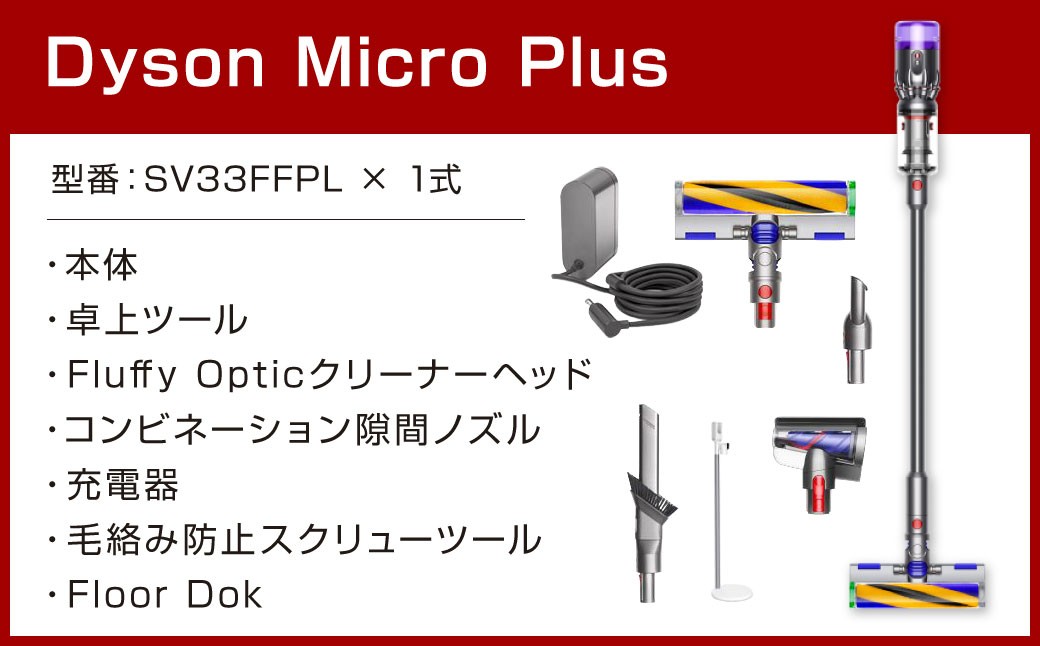 Dyson Micro Plus

型番：SV33FFPL × 1式

・本体
・卓上ツール
・Fluffy Opticクリーナーヘッド
・コンビネーション隙間ノズル
・充電器
・毛絡み防止スクリューツール
・Floor Dok